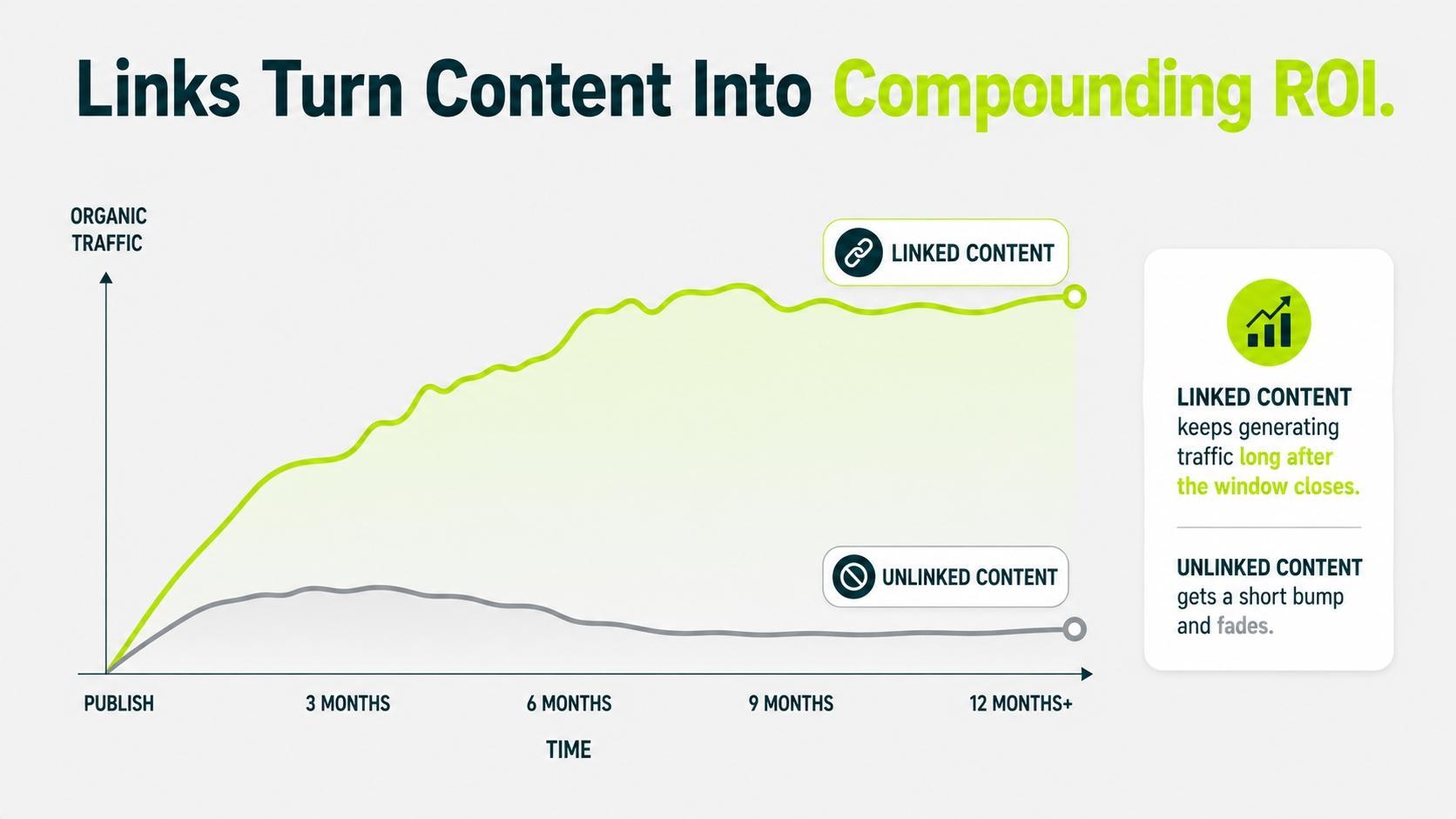 Links Turn Content Into Compounding ROI.

ORGANIC TRAFFIC

LINKED CONTENT

UNLINKED CONTENT

PUBLISH

3 MONTHS

6 MONTHS

9 MONTHS

12 MONTHS+

TIME

LINKED CONTENT keeps generating traffic long after the window closes.

UNLINKED CONTENT gets a short bump and fades.